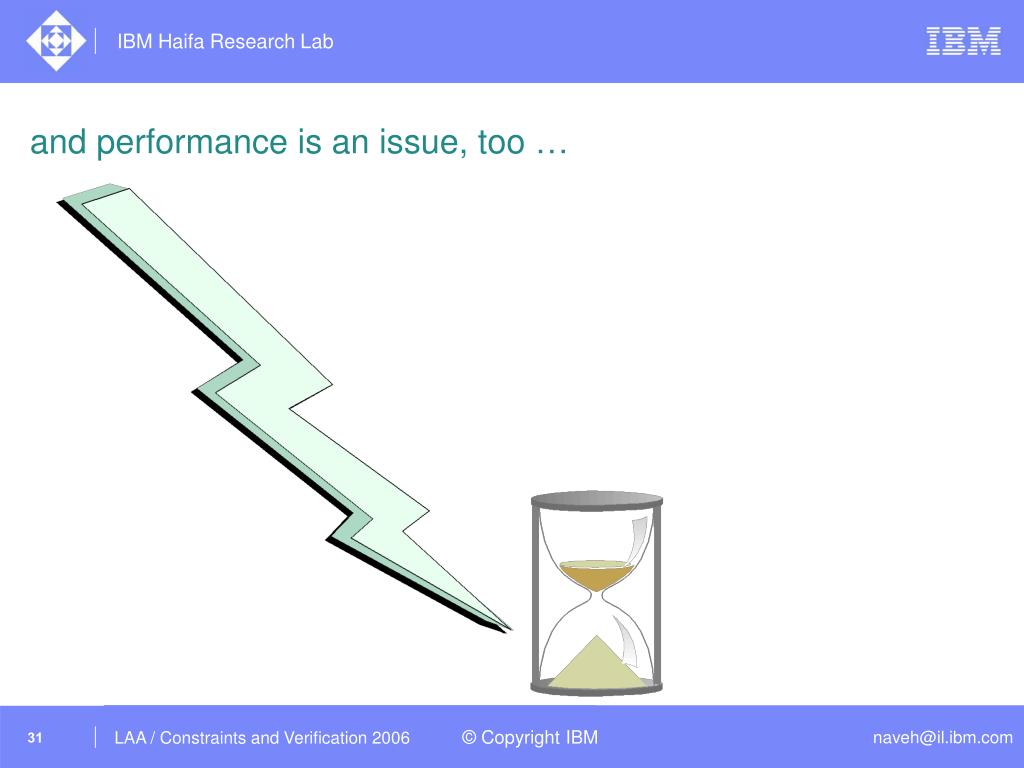 IBM Haifa Research Lab

IBM

and performance is an issue, too …

31

LAA / Constraints and Verification 2006

© Copyright IBM

naveh@il.ibm.com